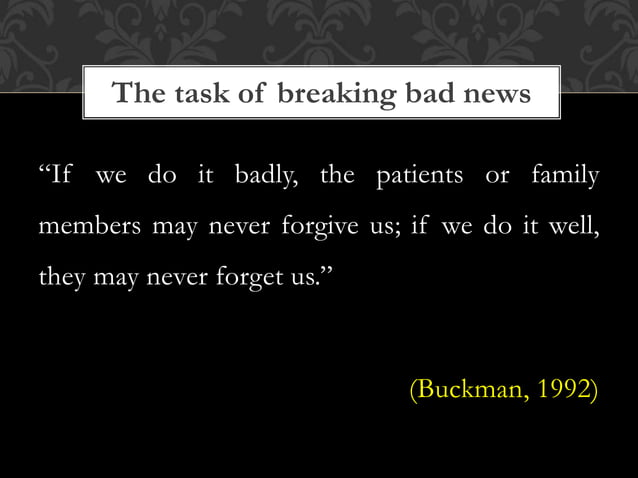 The task of breaking bad news

“If we do it badly, the patients or family members may never forgive us; if we do it well, they may never forget us.”

(Buckman, 1992)